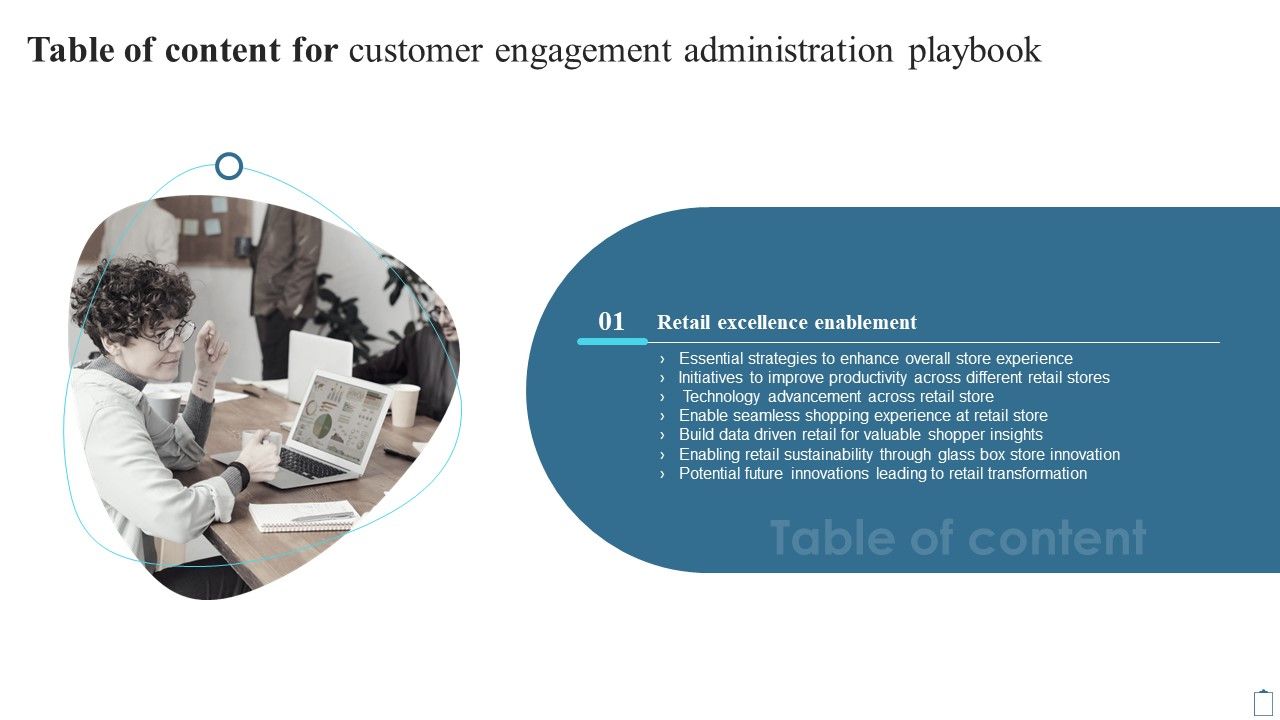 Table of content for customer engagement administration playbook

01 Retail excellence enablement

› Essential strategies to enhance overall store experience
› Initiatives to improve productivity across different retail stores
› Technology advancement across retail store
› Enable seamless shopping experience at retail store
› Build data driven retail for valuable shopper insights
› Enabling retail sustainability through glass box store innovation
› Potential future innovations leading to retail transformation

Table of content